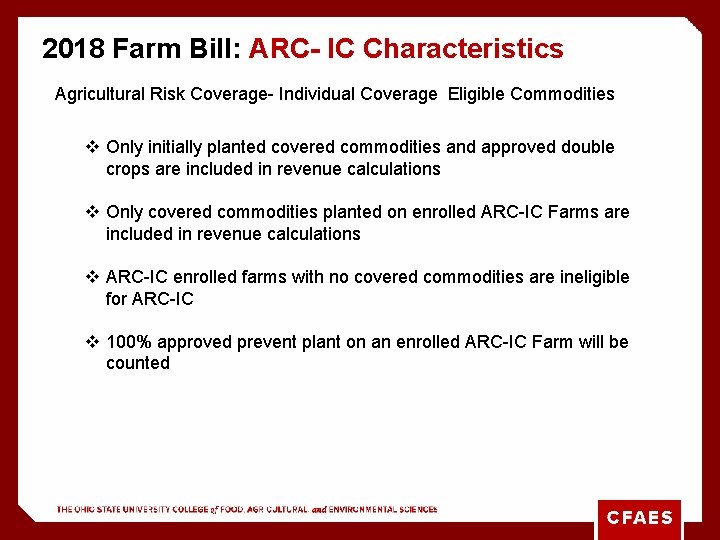 2018 Farm Bill: ARC- IC Characteristics

Agricultural Risk Coverage- Individual Coverage Eligible Commodities

❖ Only initially planted covered commodities and approved double crops are included in revenue calculations

❖ Only covered commodities planted on enrolled ARC-IC Farms are included in revenue calculations

❖ ARC-IC enrolled farms with no covered commodities are ineligible for ARC-IC

❖ 100% approved prevent plant on an enrolled ARC-IC Farm will be counted

THE OHIO STATE UNIVERSITY COLLEGE of FOOD, AGRICULTURAL, and ENVIRONMENTAL SCIENCES

CFAES